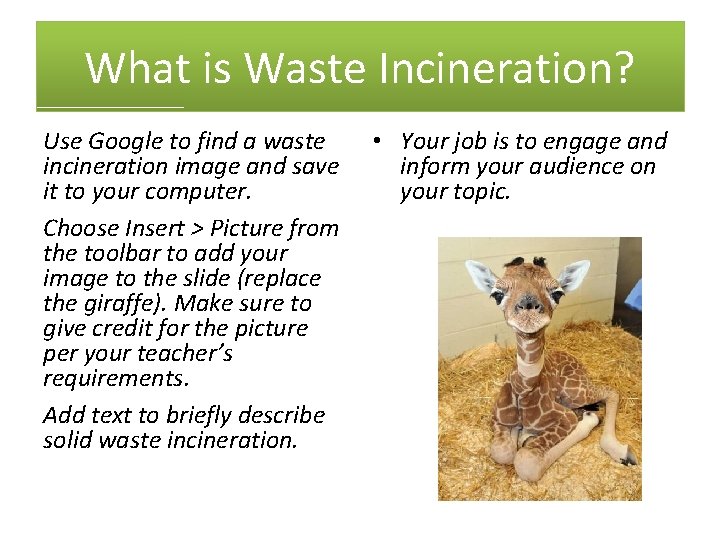 What is Waste Incineration?

Use Google to find a waste incineration image and save it to your computer.

Choose Insert > Picture from the toolbar to add your image to the slide (replace the giraffe). Make sure to give credit for the picture per your teacher's requirements.

Add text to briefly describe solid waste incineration.

• Your job is to engage and inform your audience on your topic.